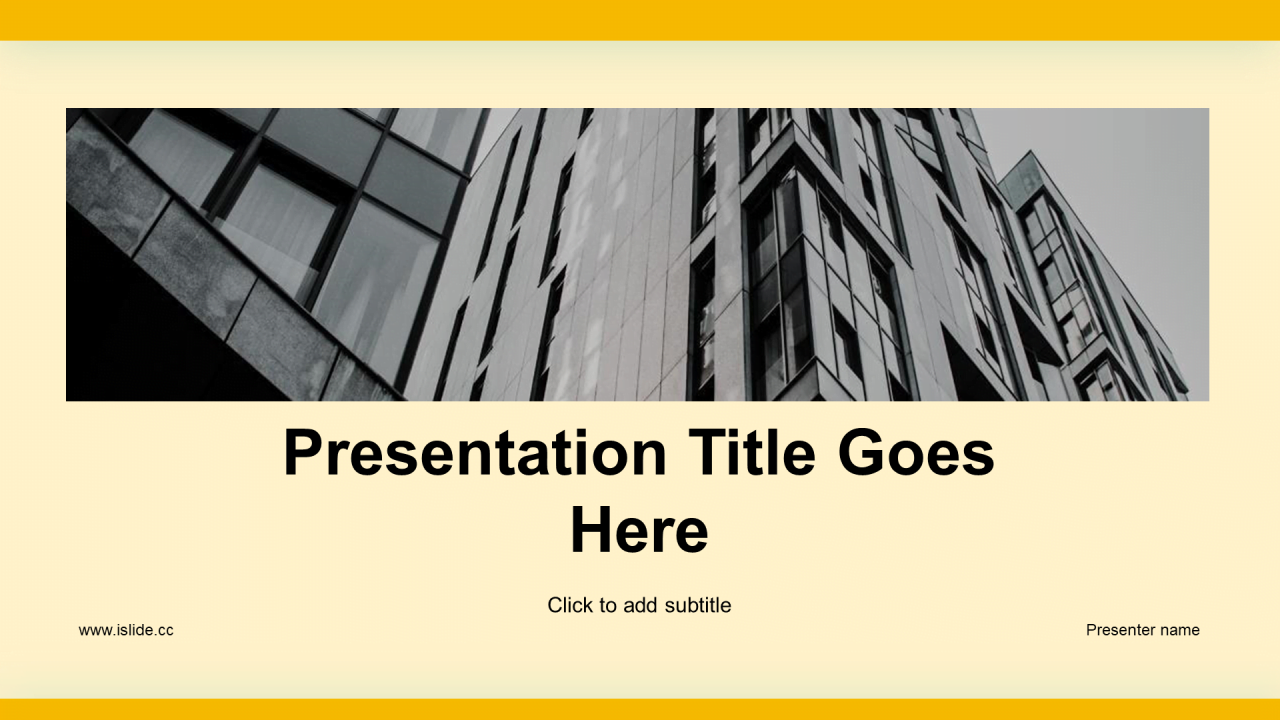 Presentation Title Goes Here

Click to add subtitle

www.islide.cc

Presenter name